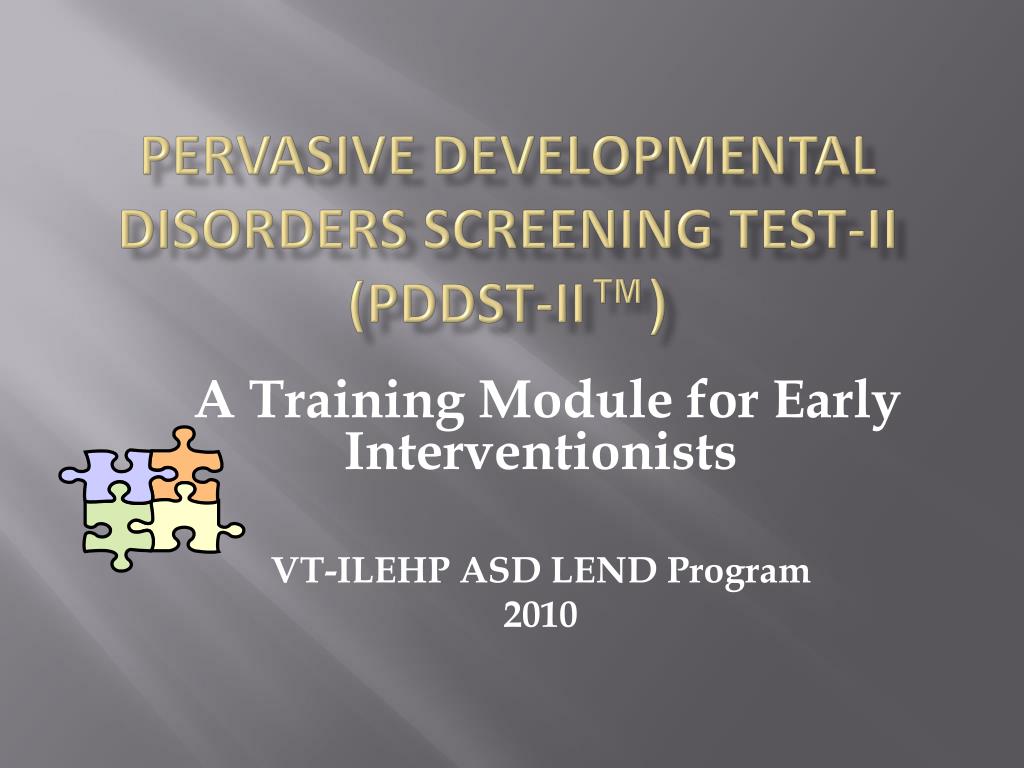 PERVASIVE DEVELOPMENTAL DISORDERS SCREENING TEST-II (PDDST-II™)

A Training Module for Early Interventionists

VT-ILEHP ASD LEND Program
2010